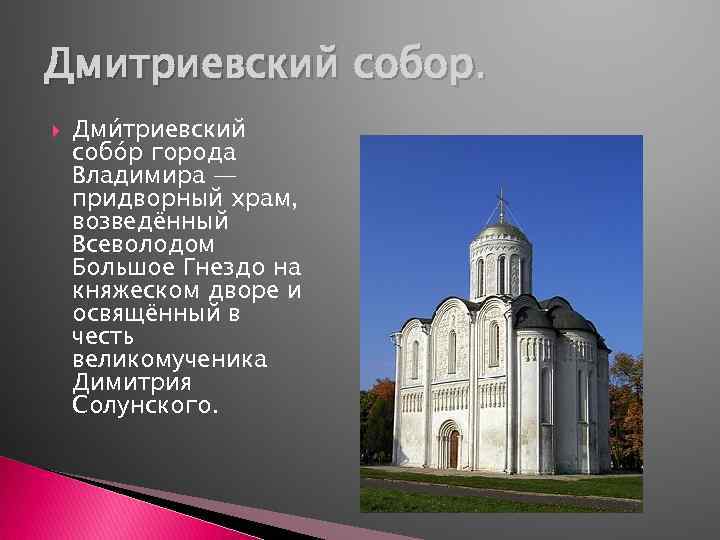 Дмитриевский собор.

Дми́триевский собо́р города Владимира — придворный храм, возведённый Всеволодом Большое Гнездо на княжеском дворе и освящённый в честь великомученика Димитрия Солунского.